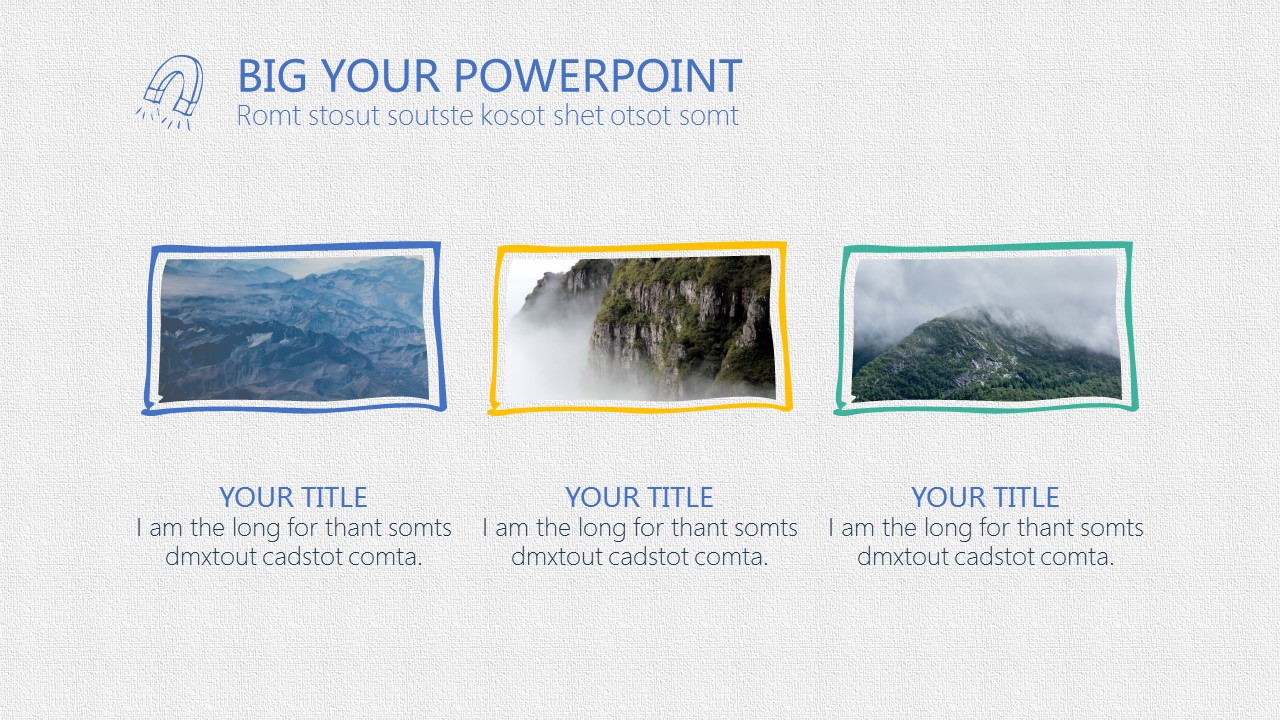 BIG YOUR POWERPOINT
Romt stosut soutste kosot shet otsot somt

YOUR TITLE
I am the long for thant somts dmxtout cadstot comta.

YOUR TITLE
I am the long for thant somts dmxtout cadstot comta.

YOUR TITLE
I am the long for thant somts dmxtout cadstot comta.